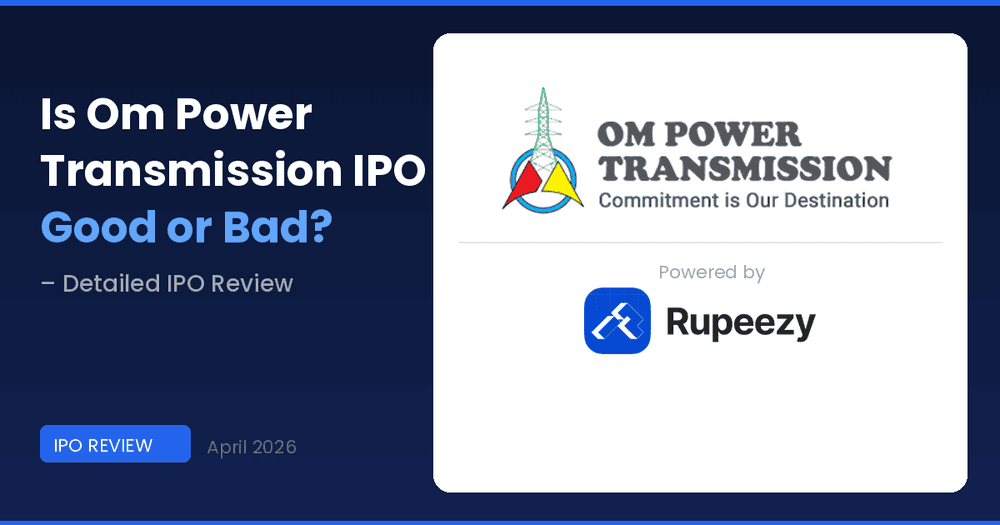 Is Om Power Transmission IPO Good or Bad?

– Detailed IPO Review

IPO REVIEW

April 2026

OM POWER TRANSMISSION
Commitment is Our Destination

Powered by

Rupeezy